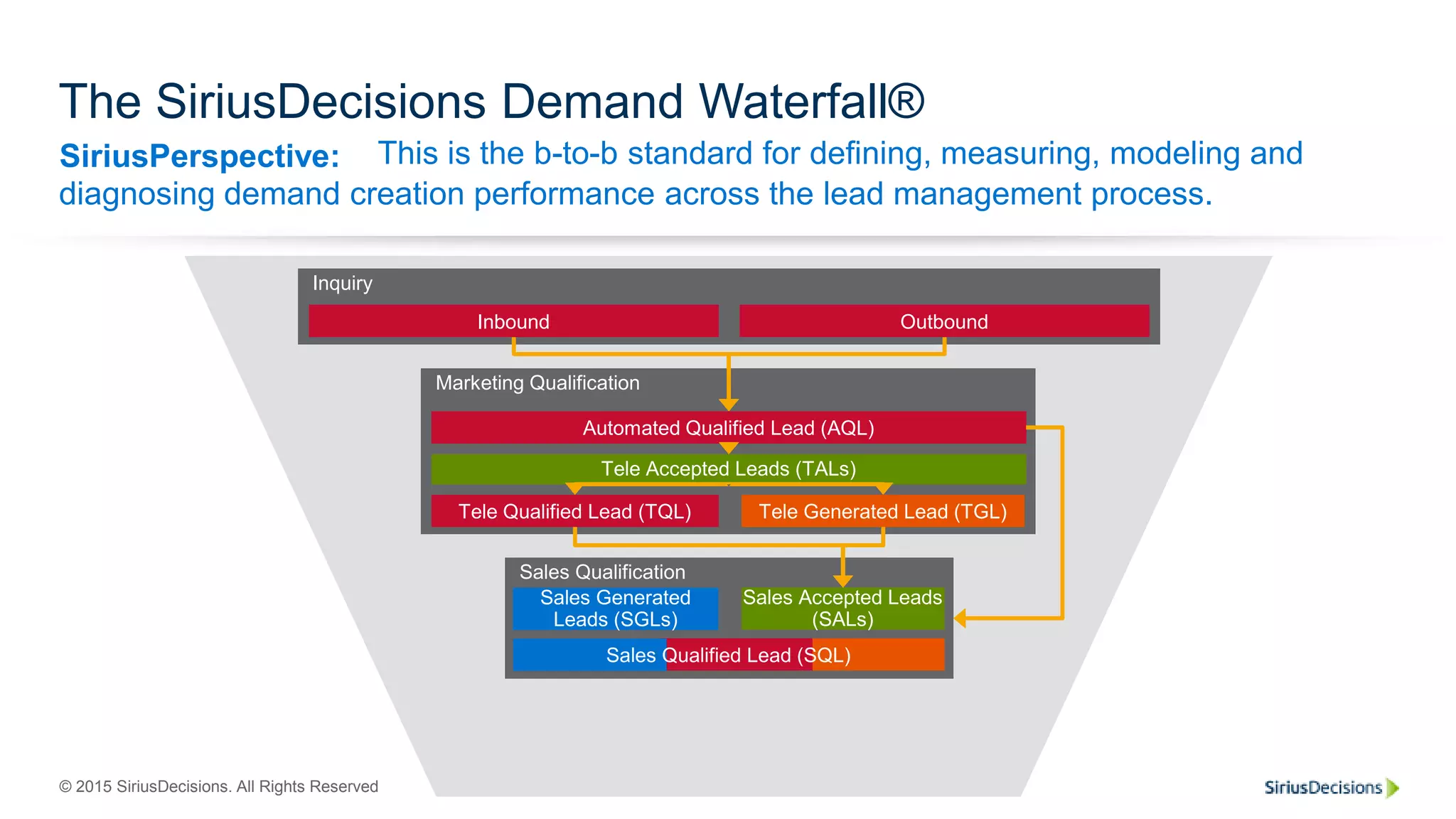 The SiriusDecisions Demand Waterfall®

SiriusPerspective: This is the b-to-b standard for defining, measuring, modeling and diagnosing demand creation performance across the lead management process.

Inquiry

Inbound

Outbound

Marketing Qualification

Automated Qualified Lead (AQL)

Tele Accepted Leads (TALs)

Tele Qualified Lead (TQL)

Tele Generated Lead (TGL)

Sales Qualification

Sales Generated Leads (SGLs)

Sales Accepted Leads (SALs)

Sales Qualified Lead (SQL)

© 2015 SiriusDecisions. All Rights Reserved

SiriusDecisions